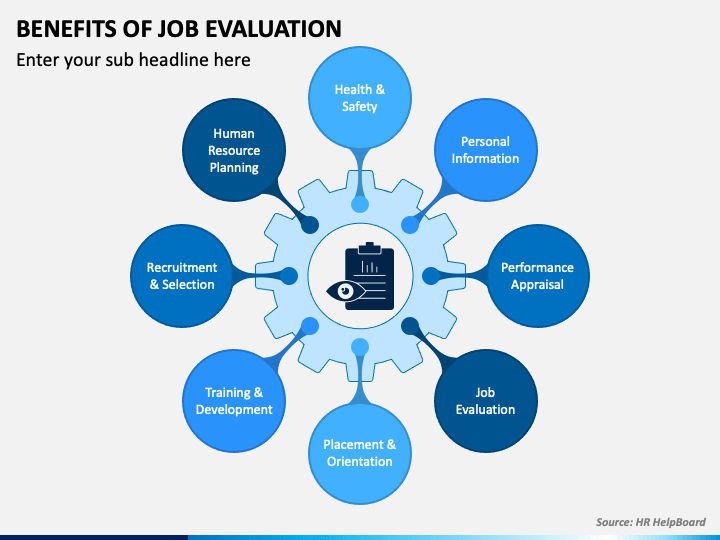 BENEFITS OF JOB EVALUATION

Enter your sub headline here

Health & Safety

Personal Information

Performance Appraisal

Job Evaluation

Placement & Orientation

Training & Development

Recruitment & Selection

Human Resource Planning

Source: HR HelpBoard